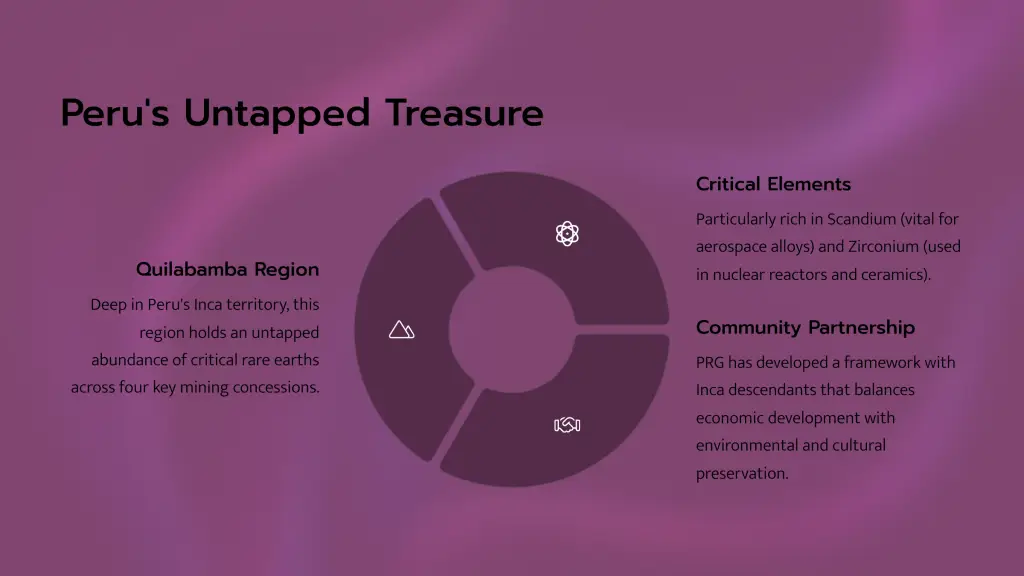 Peru's Untapped Treasure

Quilabamba Region

Deep in Peru's Inca territory, this region holds an untapped abundance of critical rare earths across four key mining concessions.

Critical Elements

Particularly rich in Scandium (vital for aerospace alloys) and Zirconium (used in nuclear reactors and ceramics).

Community Partnership

PRG has developed a framework with Inca descendants that balances economic development with environmental and cultural preservation.